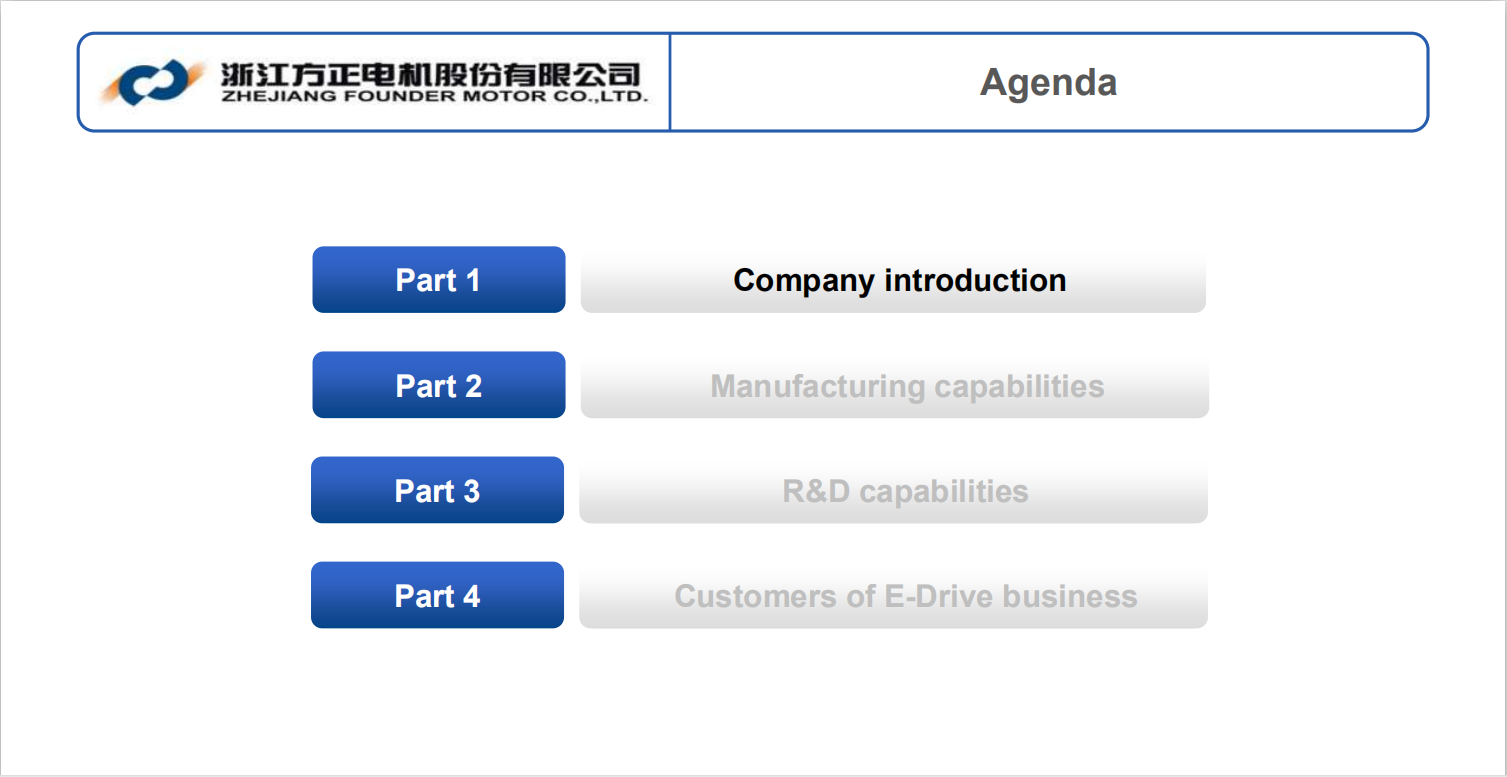 浙江方正电机股份有限公司
ZHEJIANG FOUNDER MOTOR CO.,LTD.

Agenda

Part 1
Company introduction

Part 2
Manufacturing capabilities

Part 3
R&D capabilities

Part 4
Customers of E-Drive business